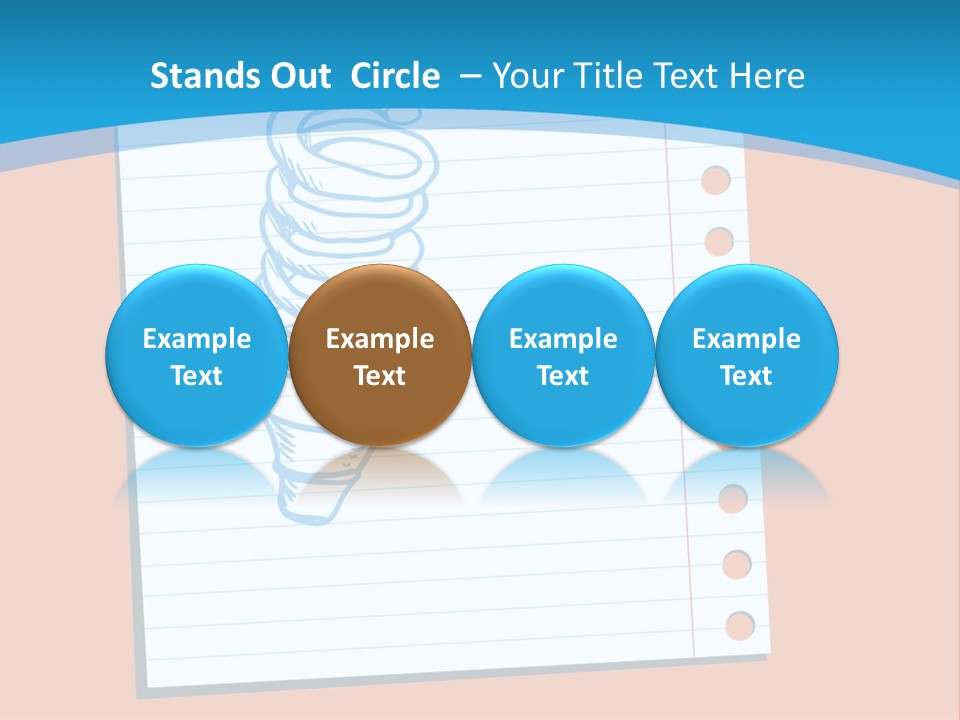 Stands Out Circle – Your Title Text Here

Example Text

Example Text

Example Text

Example Text